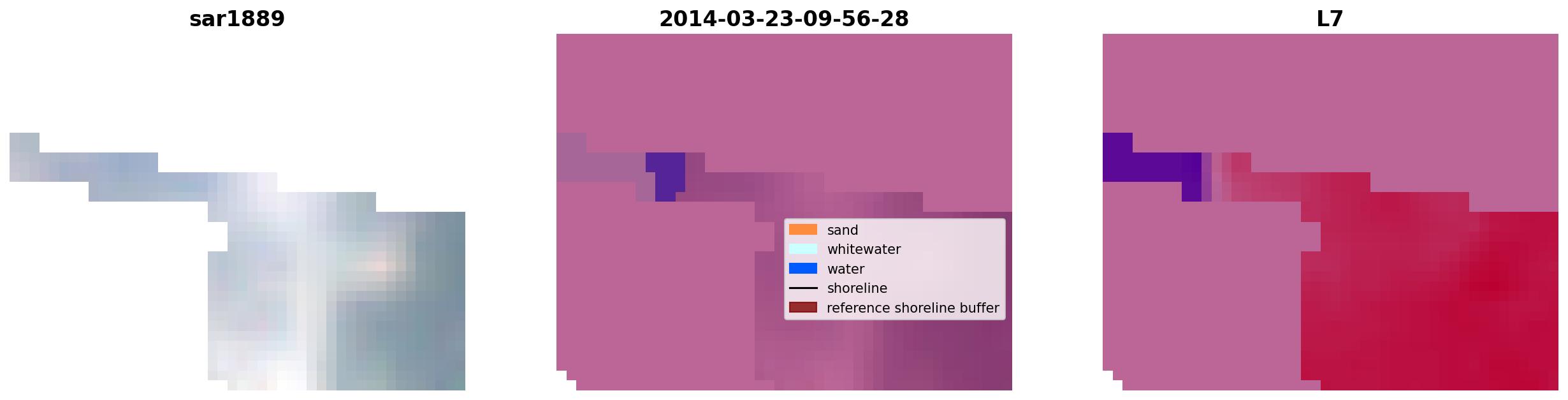 sar1889

2014-03-23-09-56-28

sand
whitewater
water
shoreline
reference shoreline buffer

L7